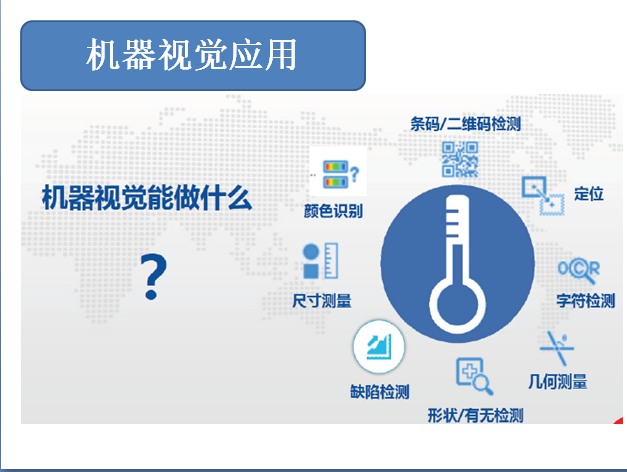 机器视觉应用

机器视觉能做什么

?

条码/二维码检测

颜色识别

定位

尺寸测量

OCR

字符检测

缺陷检测

几何测量

形状/有无检测